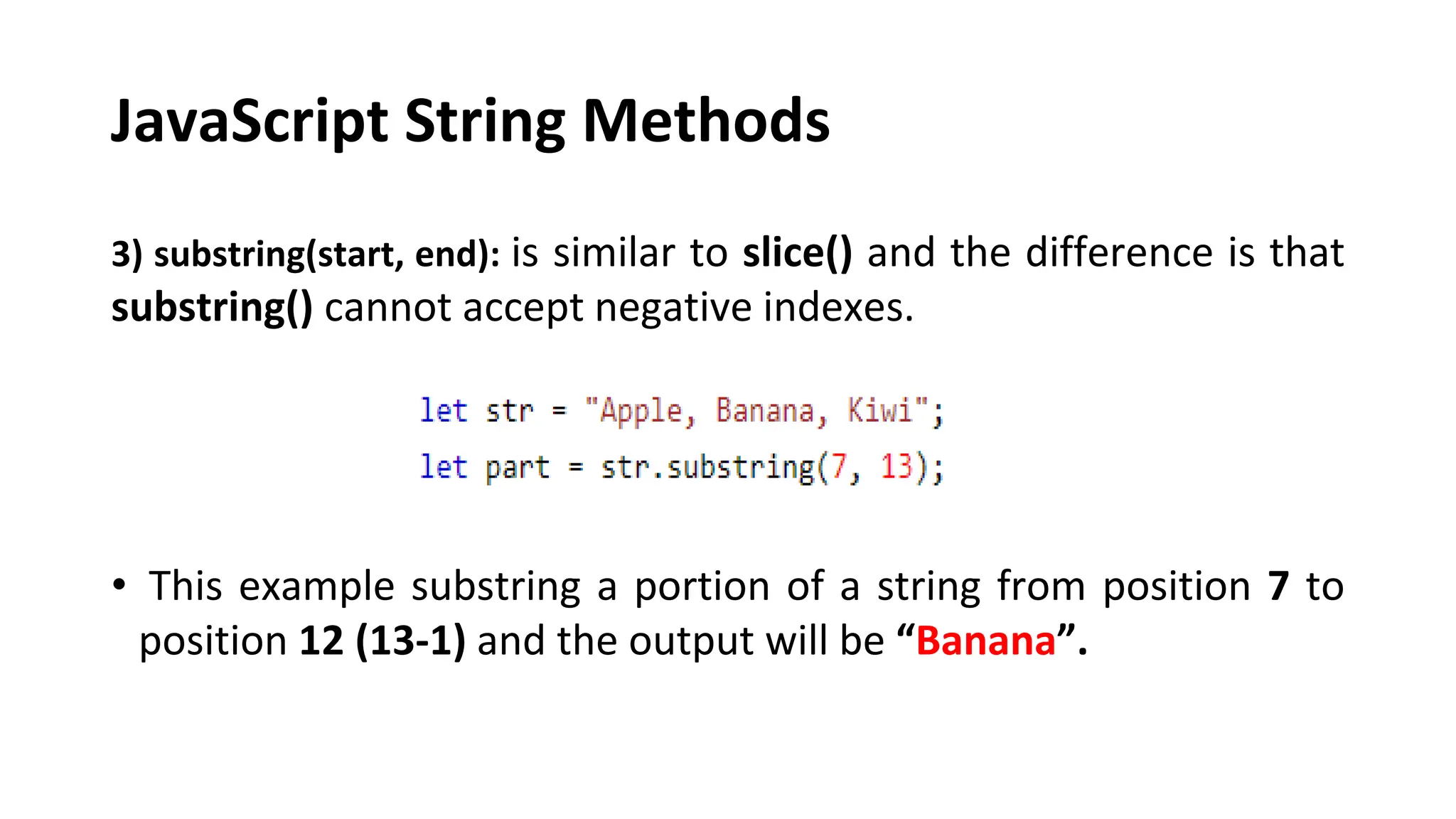 JavaScript String Methods

3) substring(start, end): is similar to slice() and the difference is that substring() cannot accept negative indexes.

let str = "Apple, Banana, Kiwi";
let part = str.substring(7, 13);

• This example substring a portion of a string from position 7 to position 12 (13-1) and the output will be “Banana”.